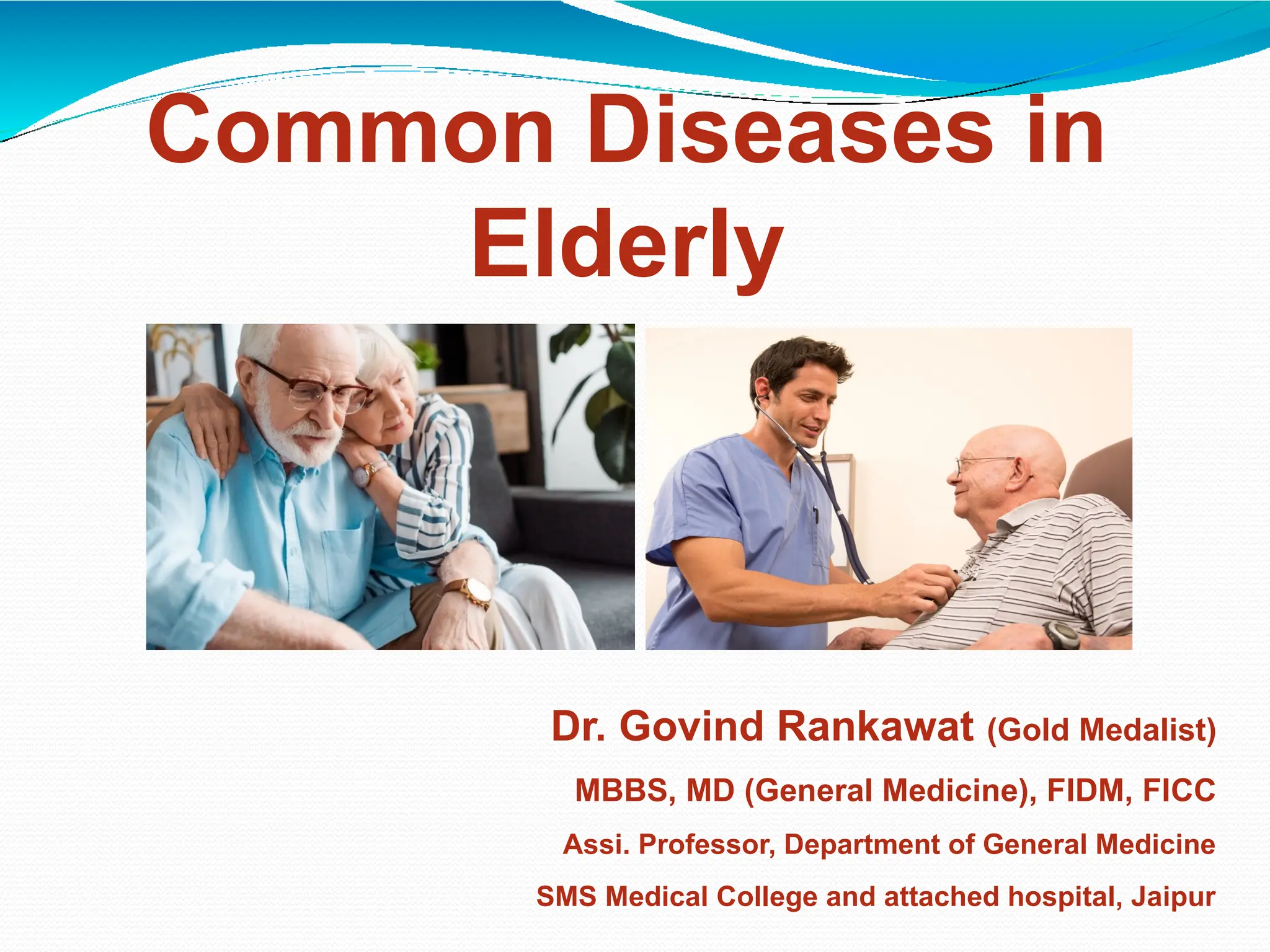 Common Diseases in Elderly

Dr. Govind Rankawat (Gold Medalist)

MBBS, MD (General Medicine), FIDM, FICC

Assi. Professor, Department of General Medicine

SMS Medical College and attached hospital, Jaipur